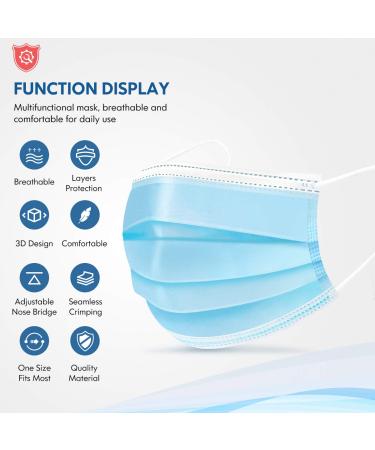 FUNCTION DISPLAY

Multifunctional mask, breathable and comfortable for daily use

Breathable

Layers Protection

3D Design

Comfortable

Adjustable Nose Bridge

Seamless Crimping

One Size Fits Most

Quality Material